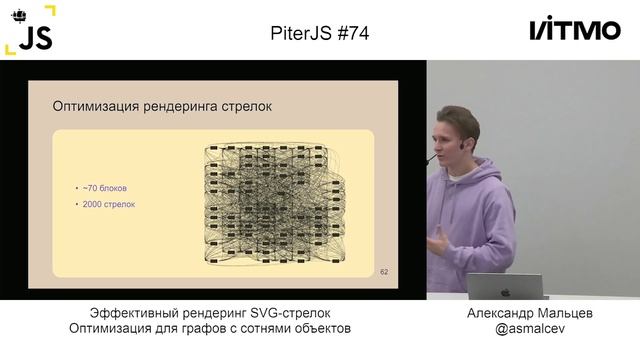 JS

PiterJS #74

ИТМО

Оптимизация рендеринга стрелок

• ~70 блоков
• 2000 стрелок

62

Эффективный рендеринг SVG-стрелок
Оптимизация для графов с сотнями объектов

Александр Мальцев
@asmalcev